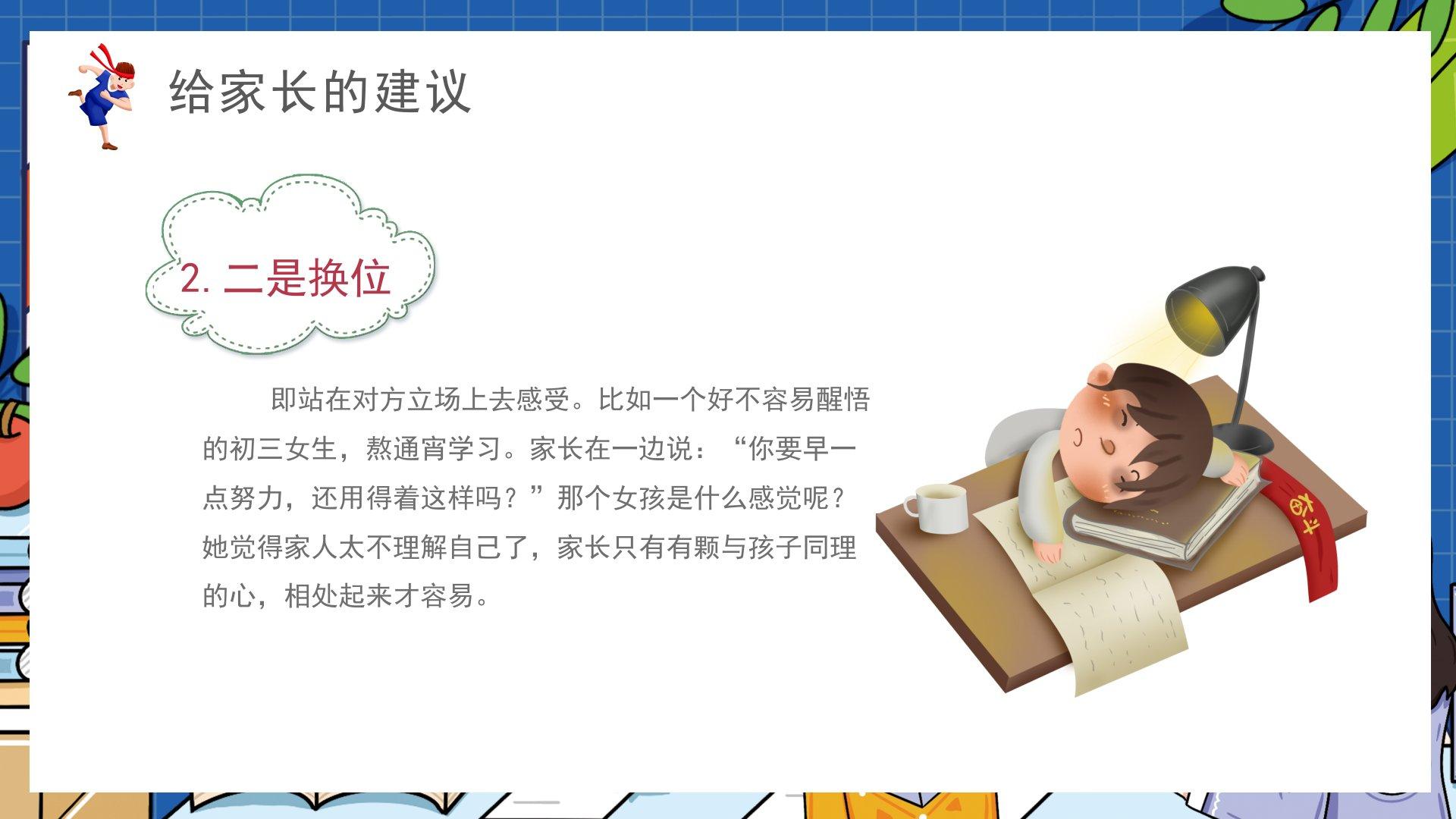 给家长的建议

2. 二是换位

即站在对方立场上去感受。比如一个好不容易醒悟的初三女生，熬通宵学习。家长在一边说：“你要早一点努力，还用得着这样吗？”那个女孩是什么感觉呢？她觉得家人太不理解自己了，家长只有有颗与孩子同理的心，相处起来才容易。

奋斗